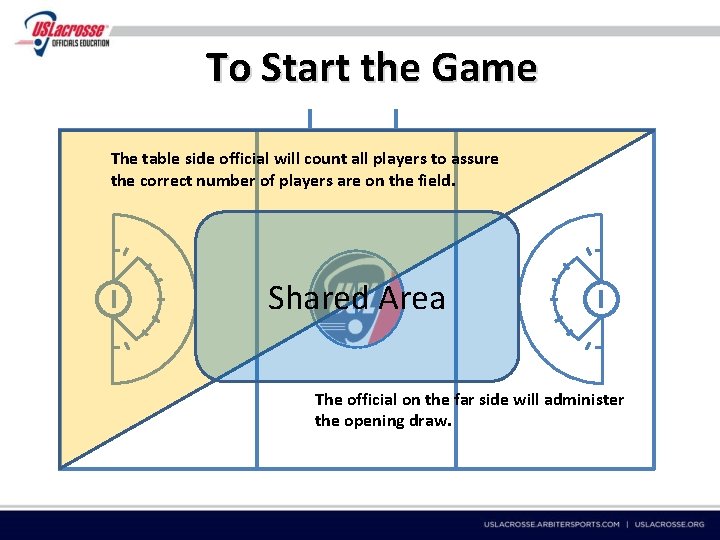 USLacrosse
OFFICIALS EDUCATION

To Start the Game

The table side official will count all players to assure the correct number of players are on the field.

Shared Area

The official on the far side will administer the opening draw.

USLACROSSE.ARBITERSPORTS.COM | USLACROSSE.ORG